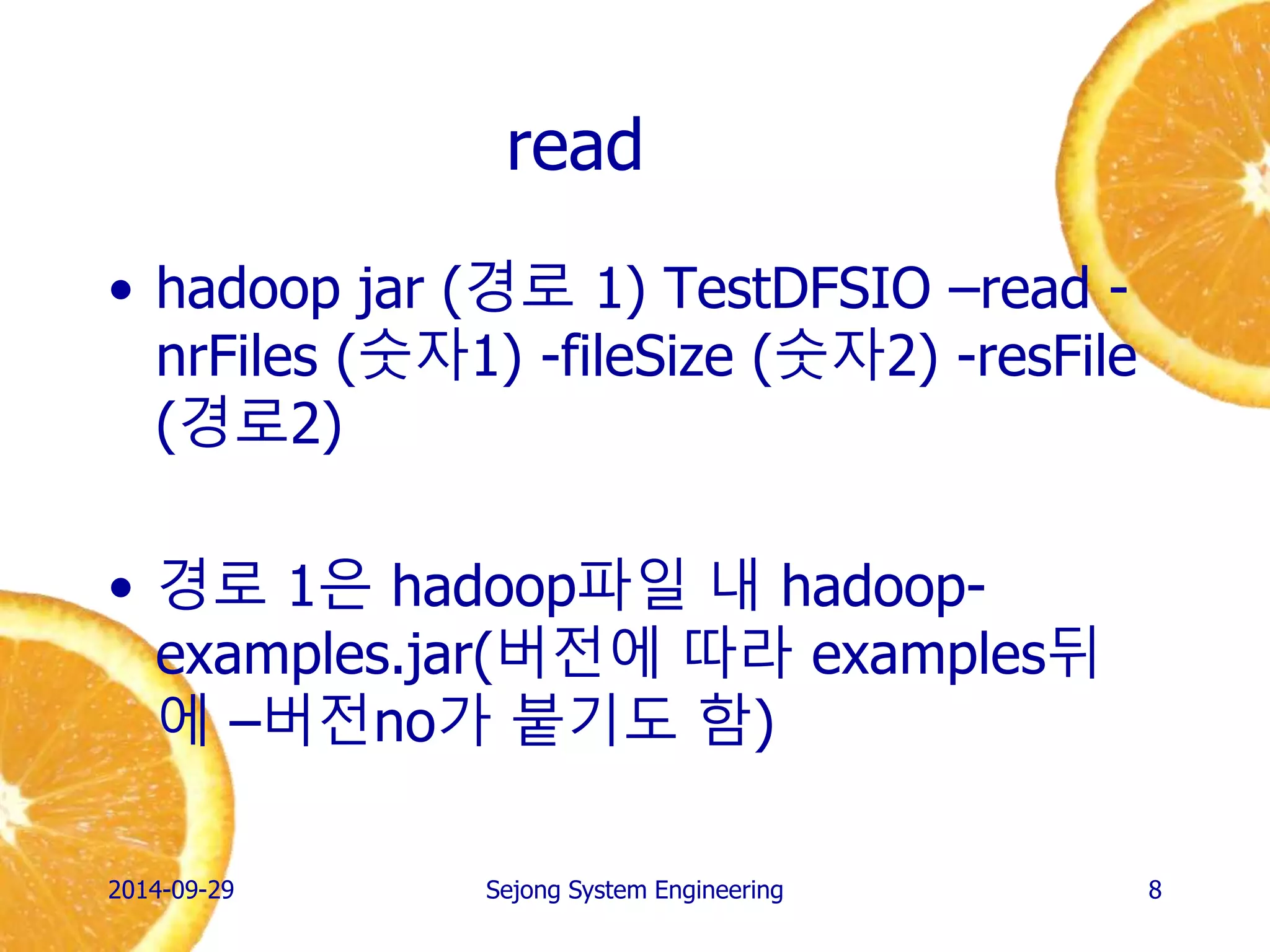 read

• hadoop jar (경로 1) TestDFSIO –read -nrFiles (숫자1) -fileSize (숫자2) -resFile (경로2)

• 경로 1은 hadoop파일 내 hadoop-examples.jar(버전에 따라 examples뒤에 –버전no가 붙기도 함)

2014-09-29 Sejong System Engineering 8